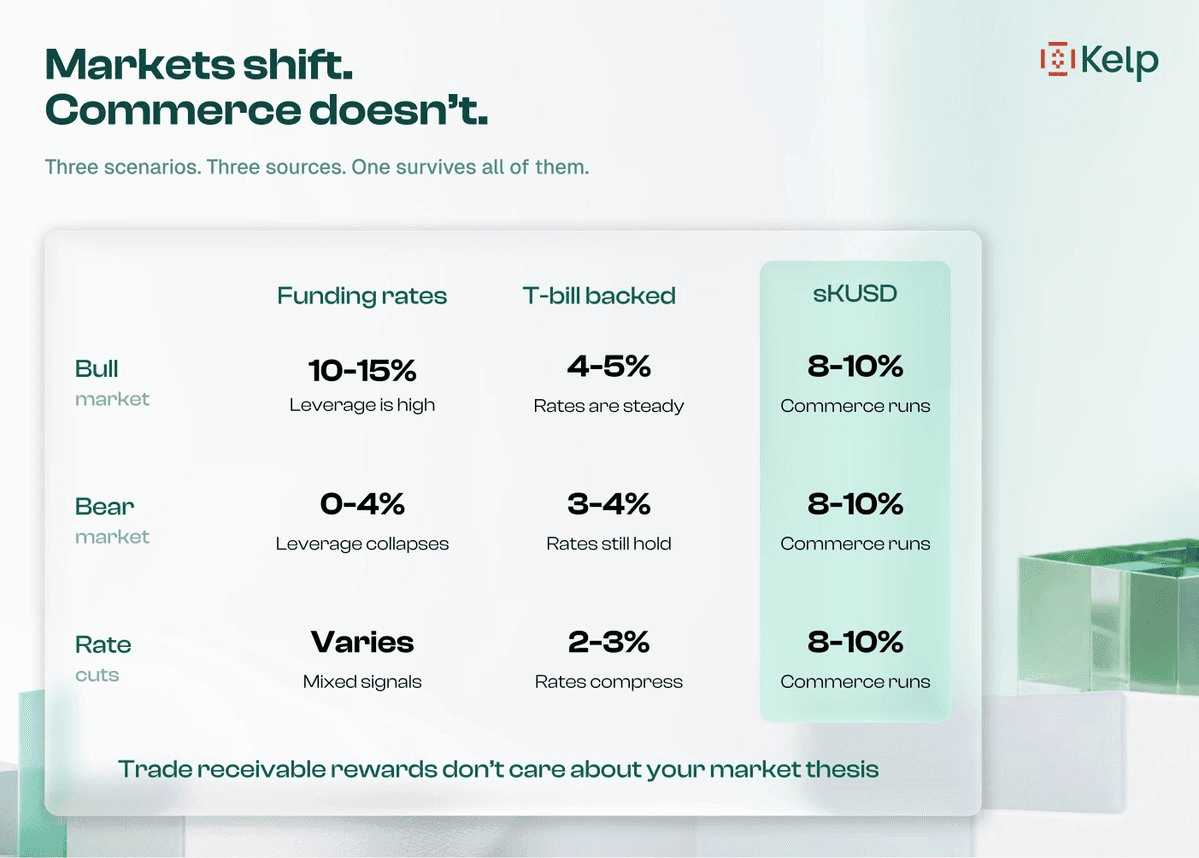 Markets shift.
Commerce doesn't.

Kelp

Three scenarios. Three sources. One survives all of them.

| | Funding rates | T-bill backed | sKUSD |
|---|---|---|---|
| Bull market | 10-15% Leverage is high | 4-5% Rates are steady | 8-10% Commerce runs |
| Bear market | 0-4% Leverage collapses | 3-4% Rates still hold | 8-10% Commerce runs |
| Rate cuts | Varies Mixed signals | 2-3% Rates compress | 8-10% Commerce runs |

Trade receivable rewards don't care about your market thesis